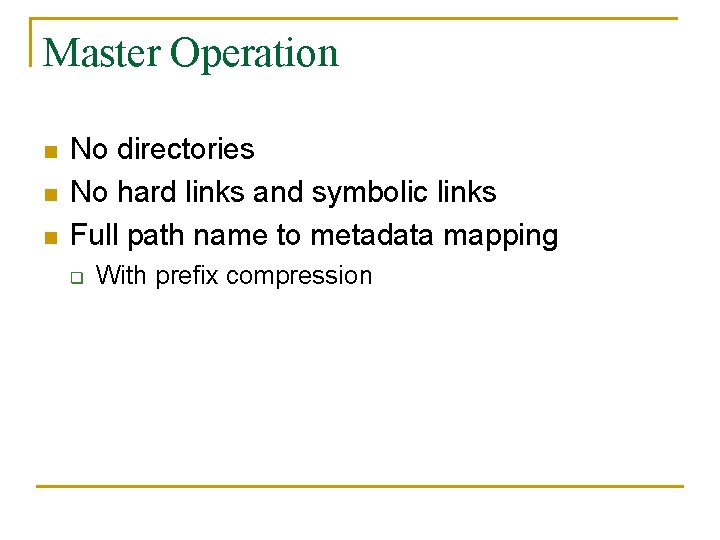 Master Operation

- No directories
- No hard links and symbolic links
- Full path name to metadata mapping
  - With prefix compression